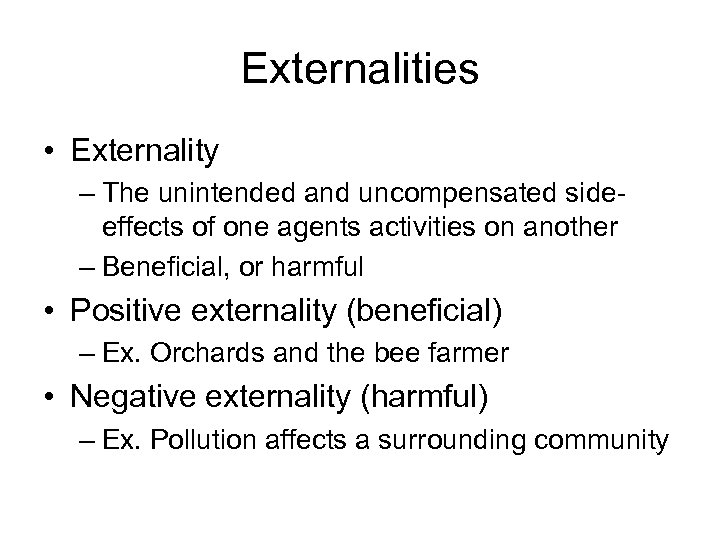 Externalities

• Externality
– The unintended and uncompensated side-effects of one agents activities on another
– Beneficial, or harmful
• Positive externality (beneficial)
– Ex. Orchards and the bee farmer
• Negative externality (harmful)
– Ex. Pollution affects a surrounding community